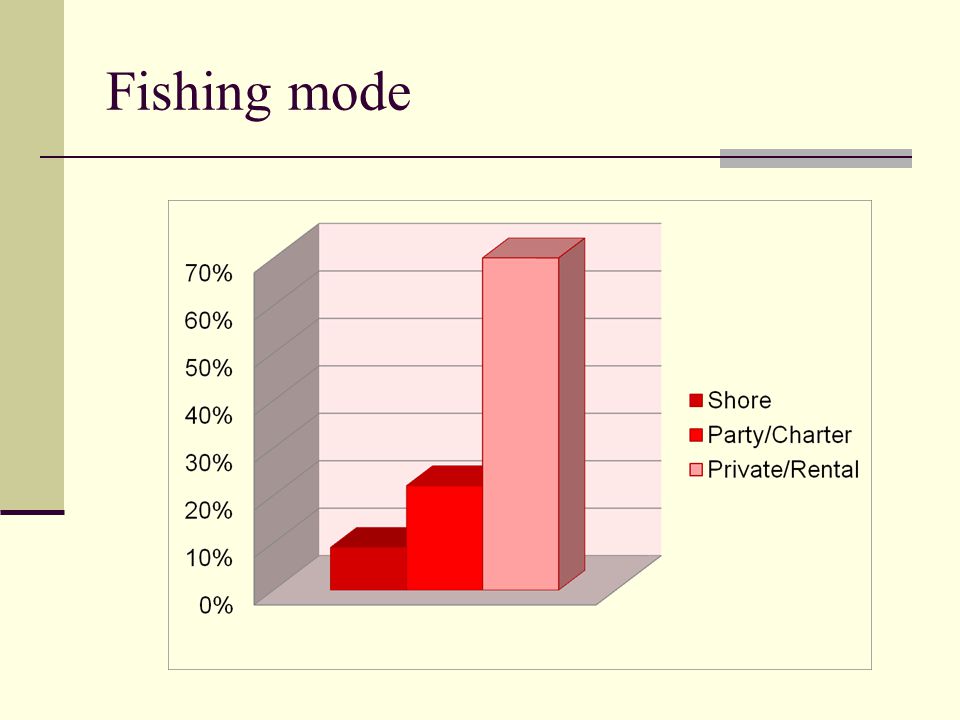 Fishing mode

70%
60%
50%
40%
30%
20%
10%
0%

Shore
Party/Charter
Private/Rental